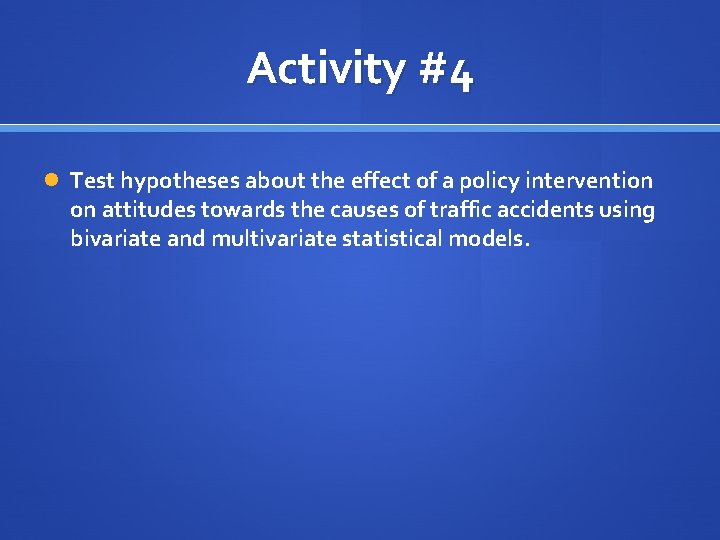 Activity #4

Test hypotheses about the effect of a policy intervention on attitudes towards the causes of traffic accidents using bivariate and multivariate statistical models.